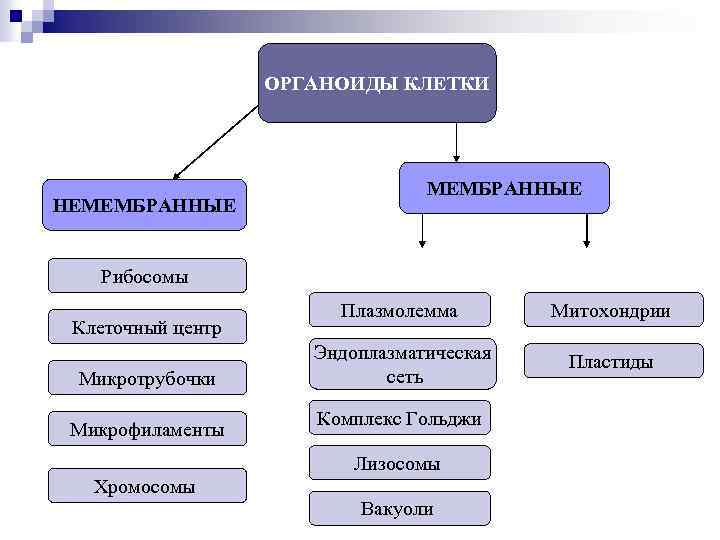 ОРГАНОИДЫ КЛЕТКИ

НЕМЕМБРАННЫЕ

Рибосомы

Клеточный центр

Микротрубочки

Микрофиламенты

Хромосомы

МЕМБРАННЫЕ

Плазмолемма

Эндоплазматическая сеть

Комплекс Гольджи

Лизосомы

Вакуоли

Митохондрии

Пластиды